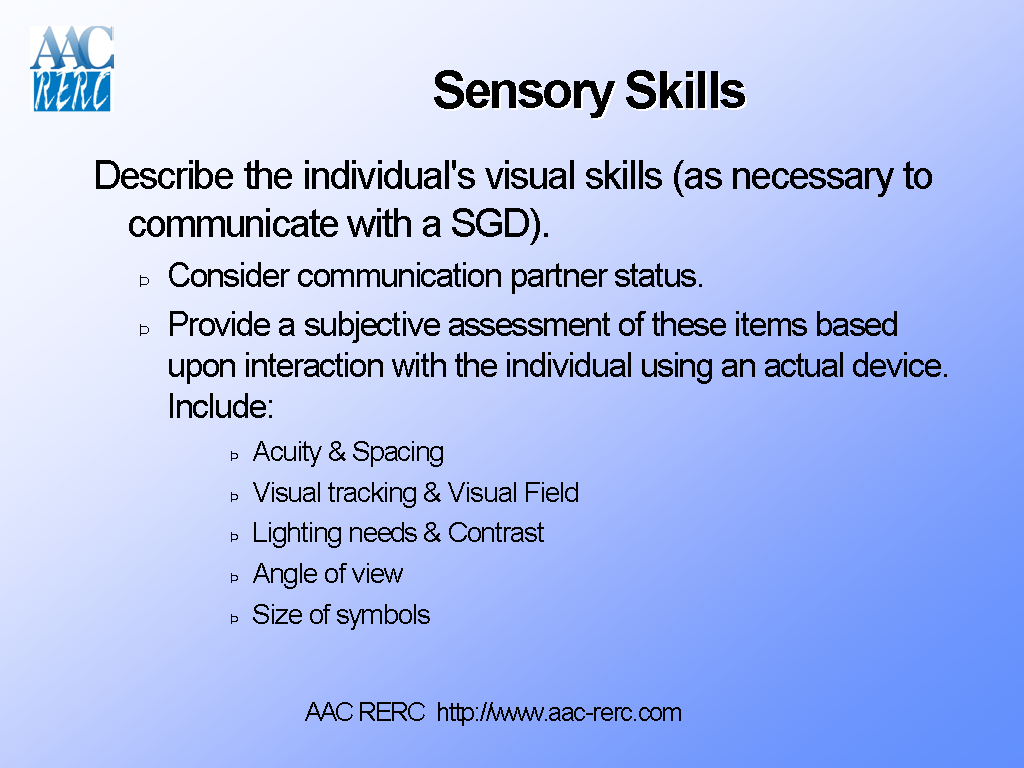 AAC RERC

Sensory Skills

Describe the individual's visual skills (as necessary to communicate with a SGD).

Consider communication partner status.

Provide a subjective assessment of these items based upon interaction with the individual using an actual device. Include:

Acuity & Spacing

Visual tracking & Visual Field

Lighting needs & Contrast

Angle of view

Size of symbols

AAC RERC http://www.aac-rerc.com